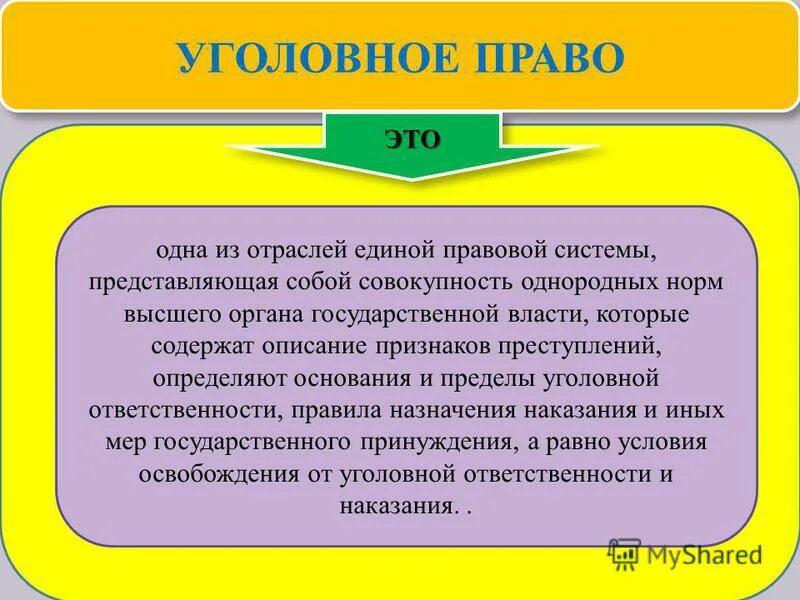 УГОЛОВНОЕ ПРАВО

ЭТО

одна из отраслей единой правовой системы, представляющая собой совокупность однородных норм высшего органа государственной власти, которые содержат описание признаков преступлений, определяют основания и пределы уголовной ответственности, правила назначения наказания и иных мер государственного принуждения, а равно условия освобождения от уголовной ответственности и наказания. .

MyShared